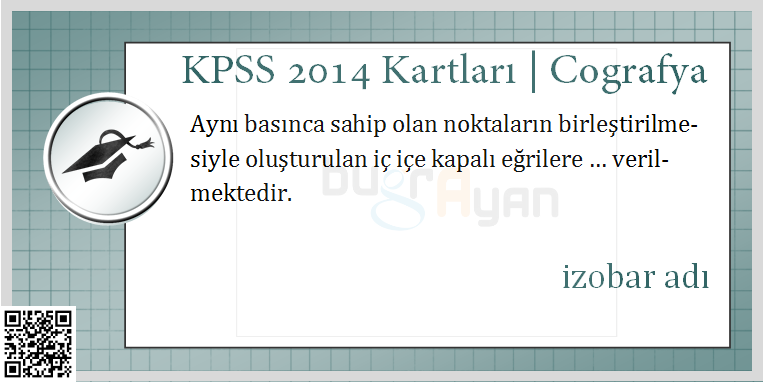 KPSS 2014 Kartları | Cografya

Aynı basınca sahip olan noktaların birleştirilmesiyle oluşturulan iç içe kapalı eğrilere ... verilmektedir.

bugrAyan

izobar adı